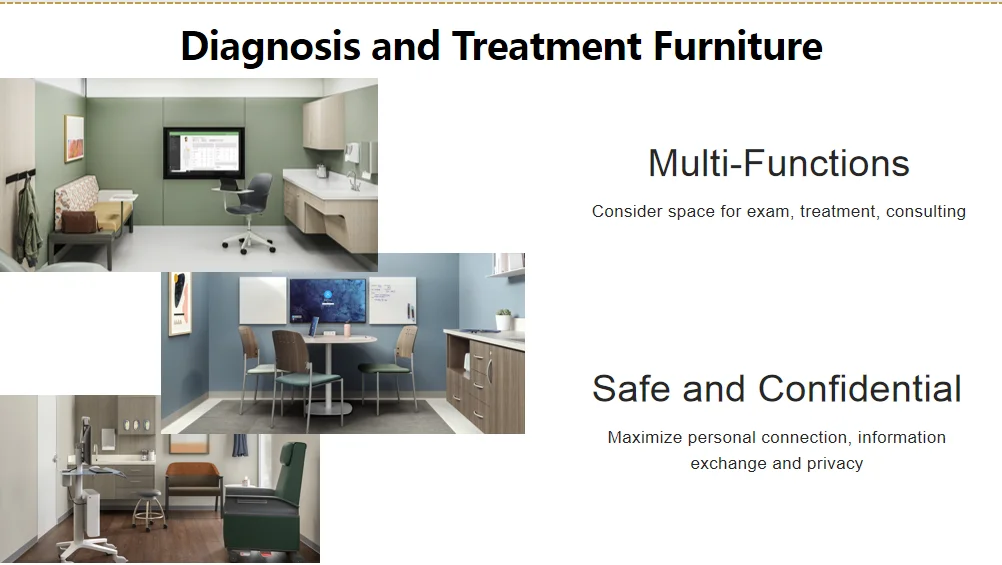 Diagnosis and Treatment Furniture

Multi-Functions

Consider space for exam, treatment, consulting

Safe and Confidential

Maximize personal connection, information exchange and privacy